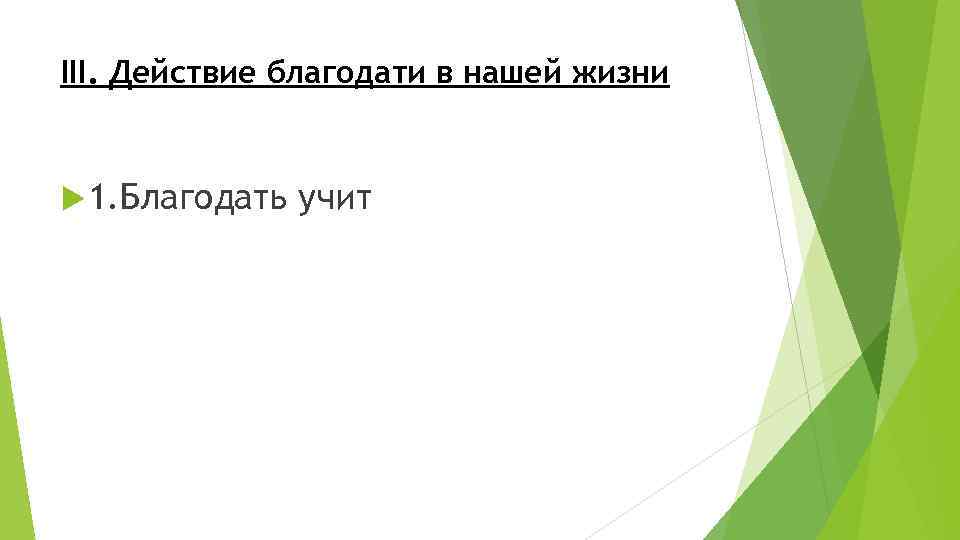 III. Действие благодати в нашей жизни

1.Благодать учит